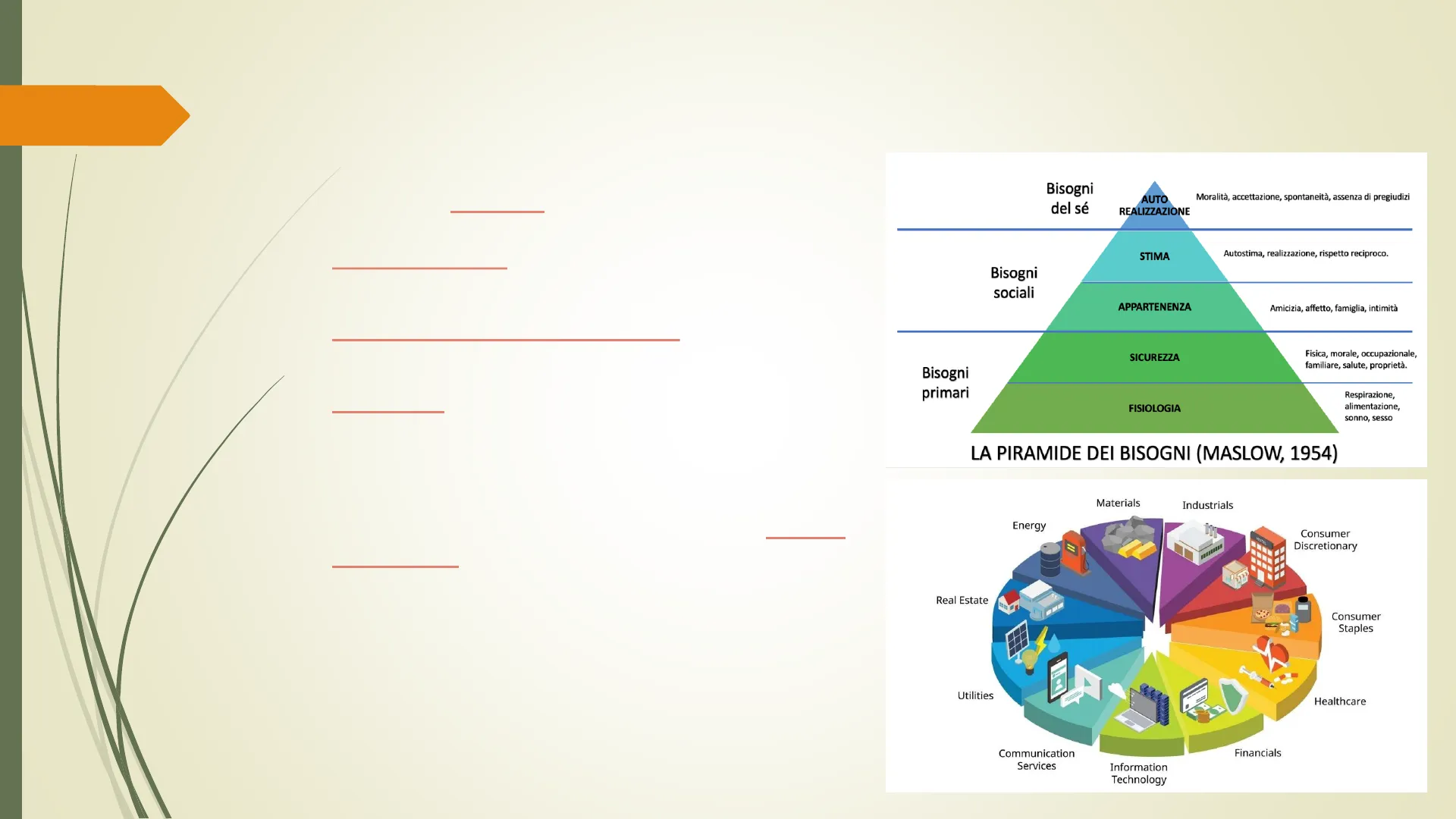 Bisogni del sé

AUTO REALIZZAZIONE

Moralità, accettazione, spontaneità, assenza di pregiudizi

Bisogni sociali

STIMA

Autostima, realizzazione, rispetto reciproco.

APPARTENENZA

Amicizia, affetto, famiglia, intimità

Bisogni primari

SICUREZZA

Fisica, morale, occupazionale, familiare, salute, proprietà.

FISIOLOGIA

Respirazione, alimentazione, sonno, sesso

LA PIRAMIDE DEI BISOGNI (MASLOW, 1954)

Materials

Industrials

Energy

Consumer Discretionary

Real Estate

Consumer Staples

Utilities

Healthcare

Communication Services

Information Technology

Financials